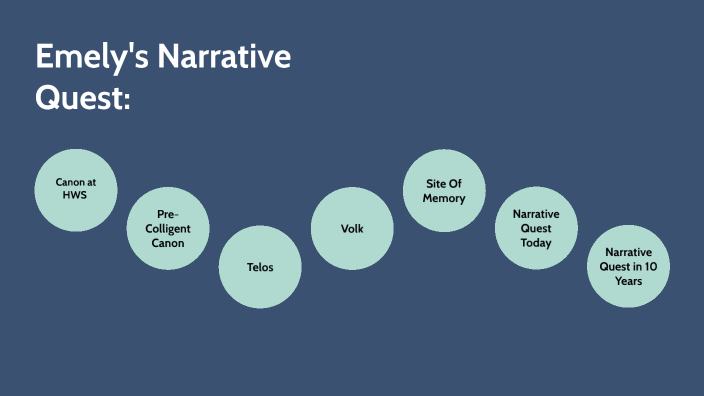 Emely's Narrative Quest:

Canon at HWS

Pre-Colligent Canon

Telos

Volk

Site Of Memory

Narrative Quest Today

Narrative Quest in 10 Years